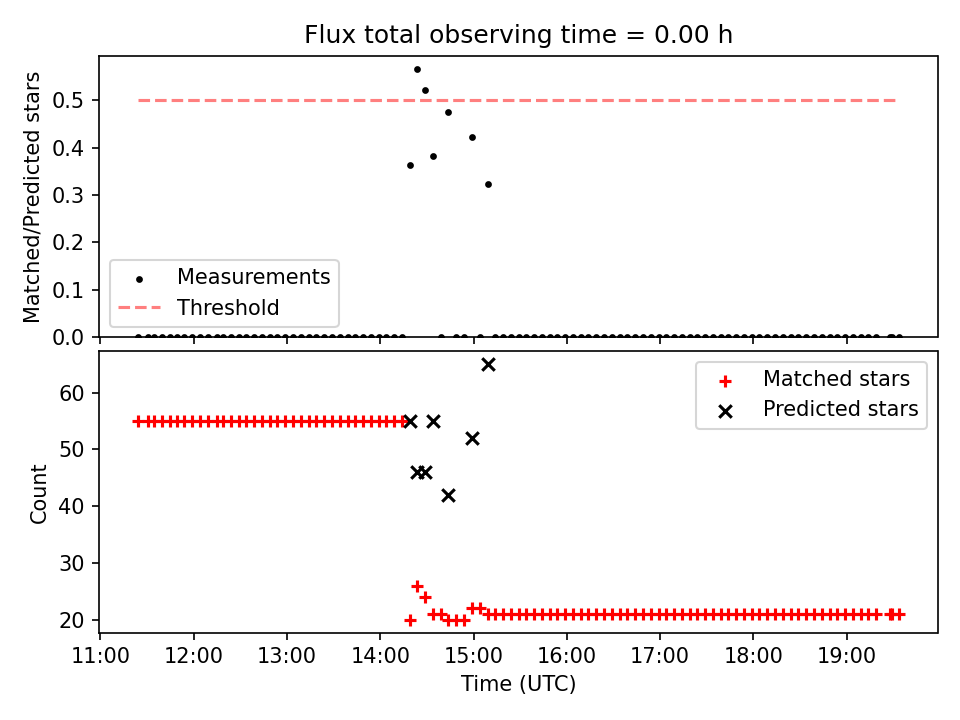 Flux total observing time = 0.00 h

Matched/Predicted stars

0.5
0.4
0.3
0.2
0.1
0.0

Measurements
Threshold

Count

60
50
40
30
20

Matched stars
Predicted stars

11:00 12:00 13:00 14:00 15:00 16:00 17:00 18:00 19:00

Time (UTC)